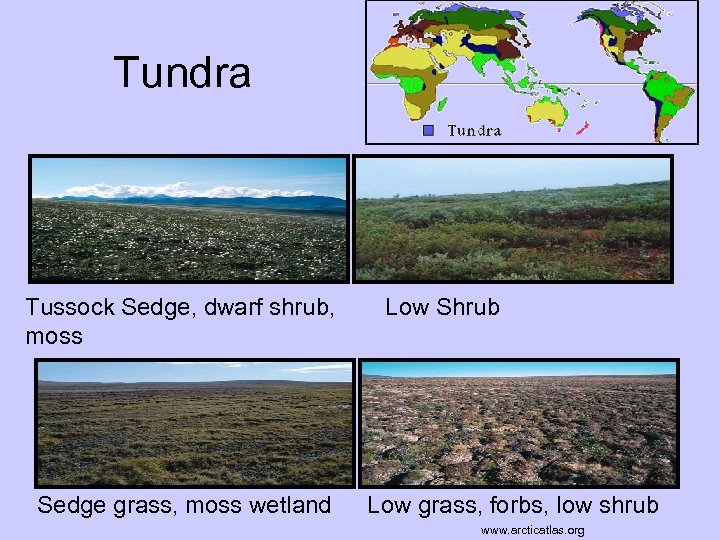 Tundra

Tundra

Tussock Sedge, dwarf shrub, moss

Low Shrub

Sedge grass, moss wetland

Low grass, forbs, low shrub

www.arcticatlas.org